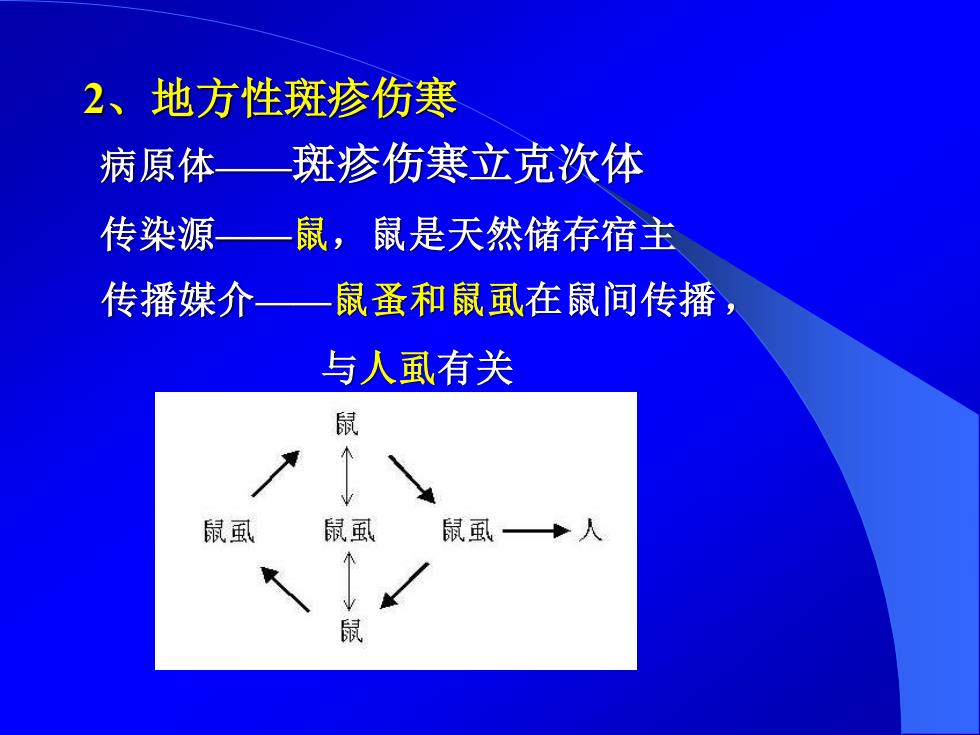 2、地方性斑疹伤寒

病原体——斑疹伤寒立克次体

传染源——鼠，鼠是天然储存宿主

传播媒介——鼠蚤和鼠虱在鼠间传播，与人虱有关

鼠

鼠虱　鼠虱　鼠虱 人

鼠